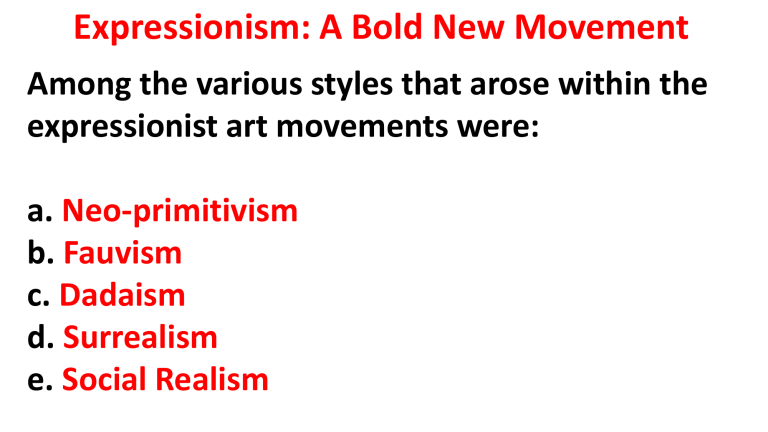 Expressionism: A Bold New Movement

Among the various styles that arose within the expressionist art movements were:

a. Neo-primitivism
b. Fauvism
c. Dadaism
d. Surrealism
e. Social Realism